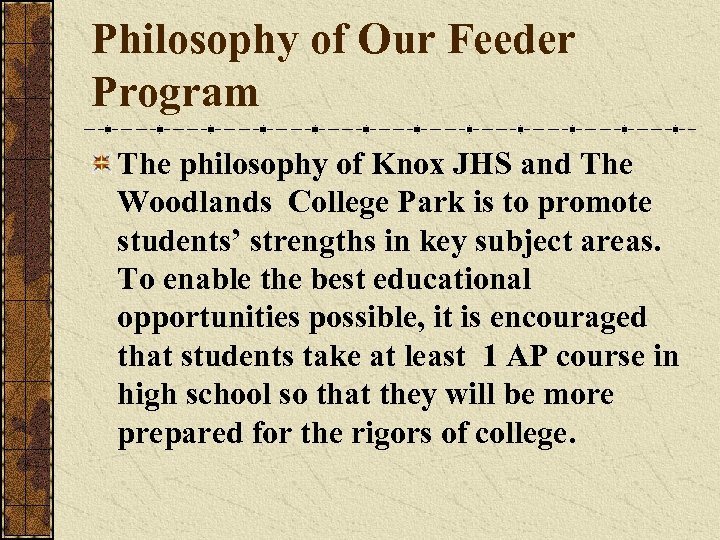 Philosophy of Our Feeder Program

The philosophy of Knox JHS and The Woodlands College Park is to promote students’ strengths in key subject areas. To enable the best educational opportunities possible, it is encouraged that students take at least 1 AP course in high school so that they will be more prepared for the rigors of college.